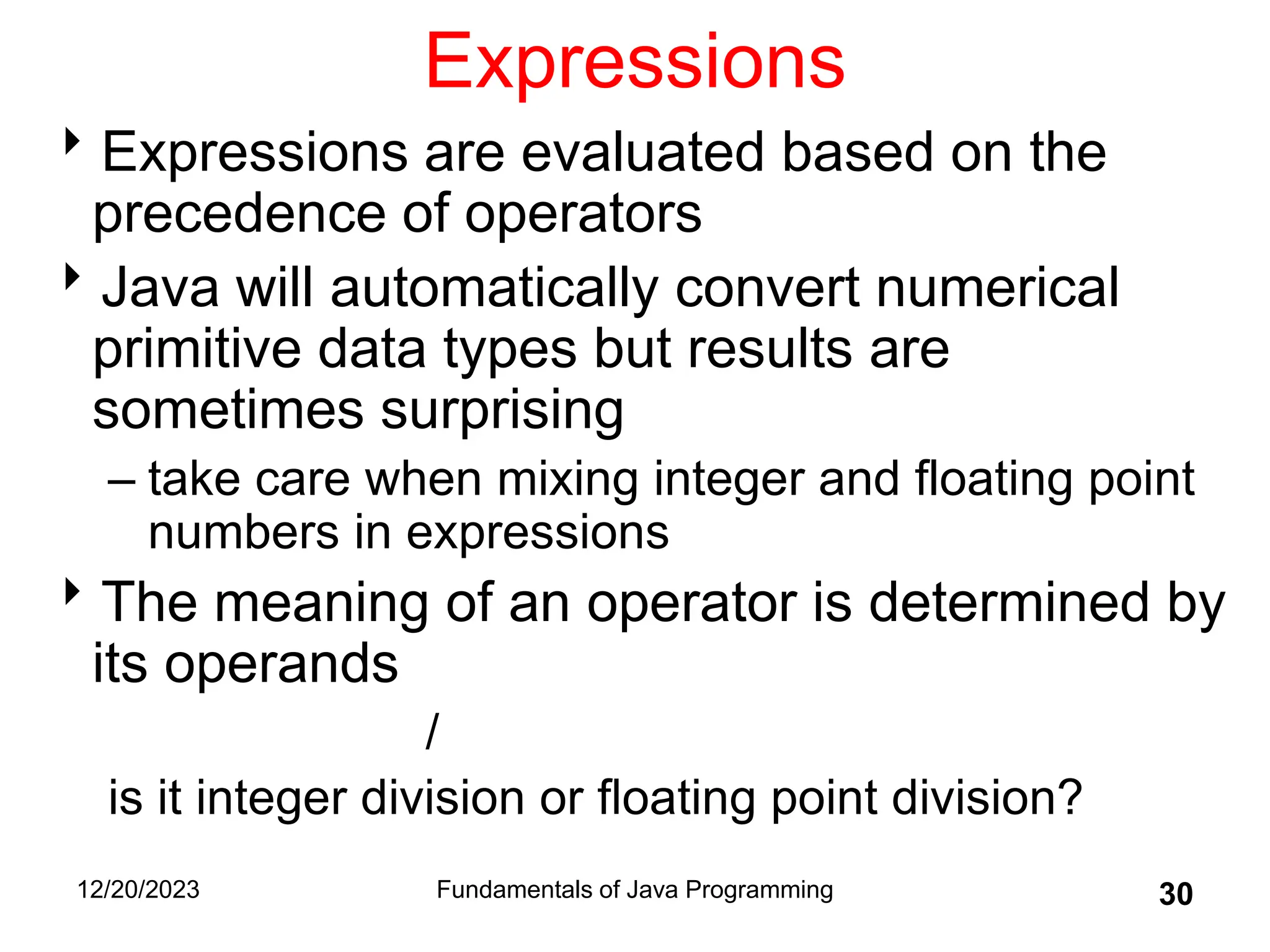 Expressions

‣ Expressions are evaluated based on the precedence of operators

‣ Java will automatically convert numerical primitive data types but results are sometimes surprising

– take care when mixing integer and floating point numbers in expressions

‣ The meaning of an operator is determined by its operands

/

is it integer division or floating point division?

12/20/2023

Fundamentals of Java Programming

30